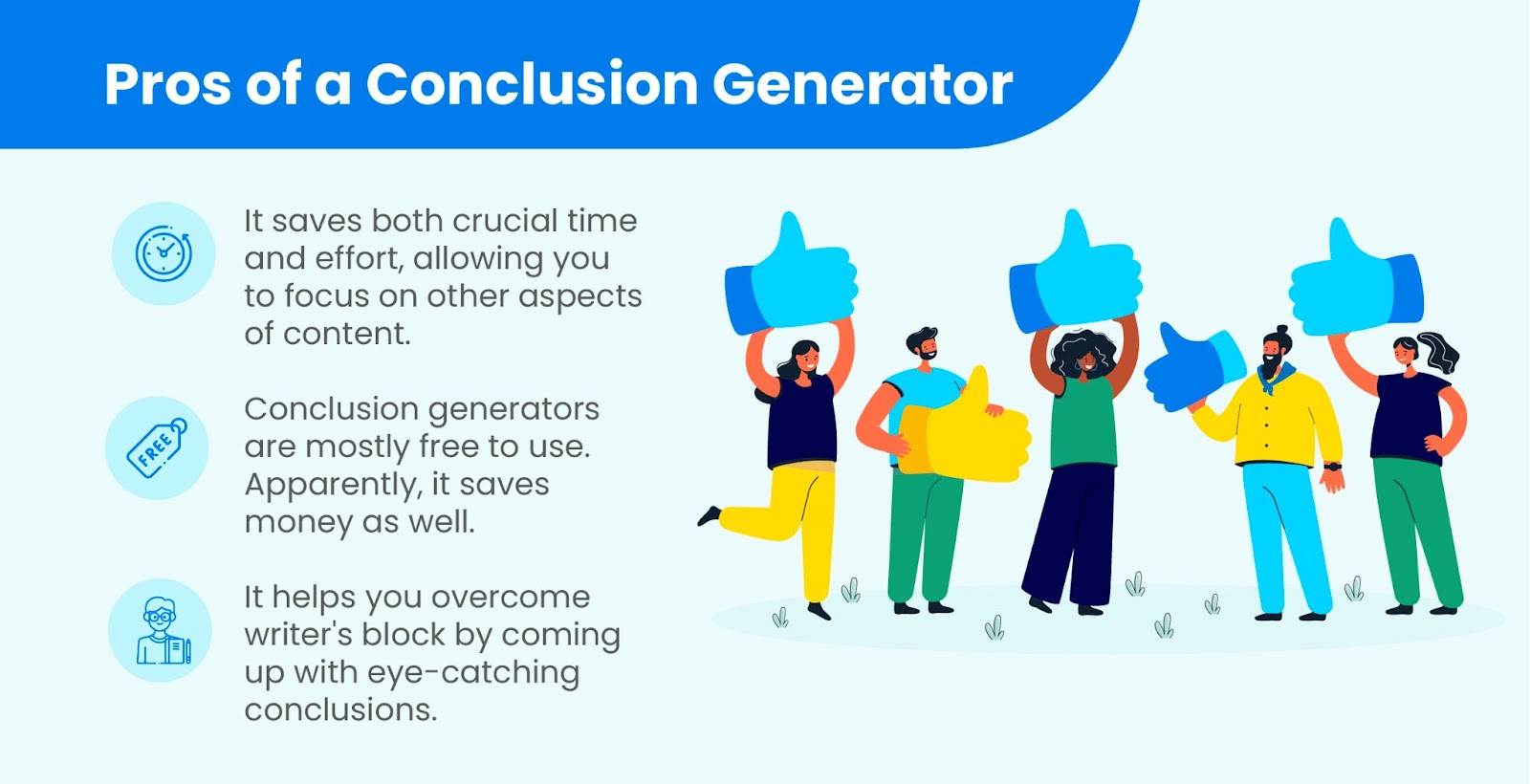 Pros of a Conclusion Generator

It saves both crucial time and effort, allowing you to focus on other aspects of content.

FREE

Conclusion generators are mostly free to use. Apparently, it saves money as well.

It helps you overcome writer's block by coming up with eye-catching conclusions.